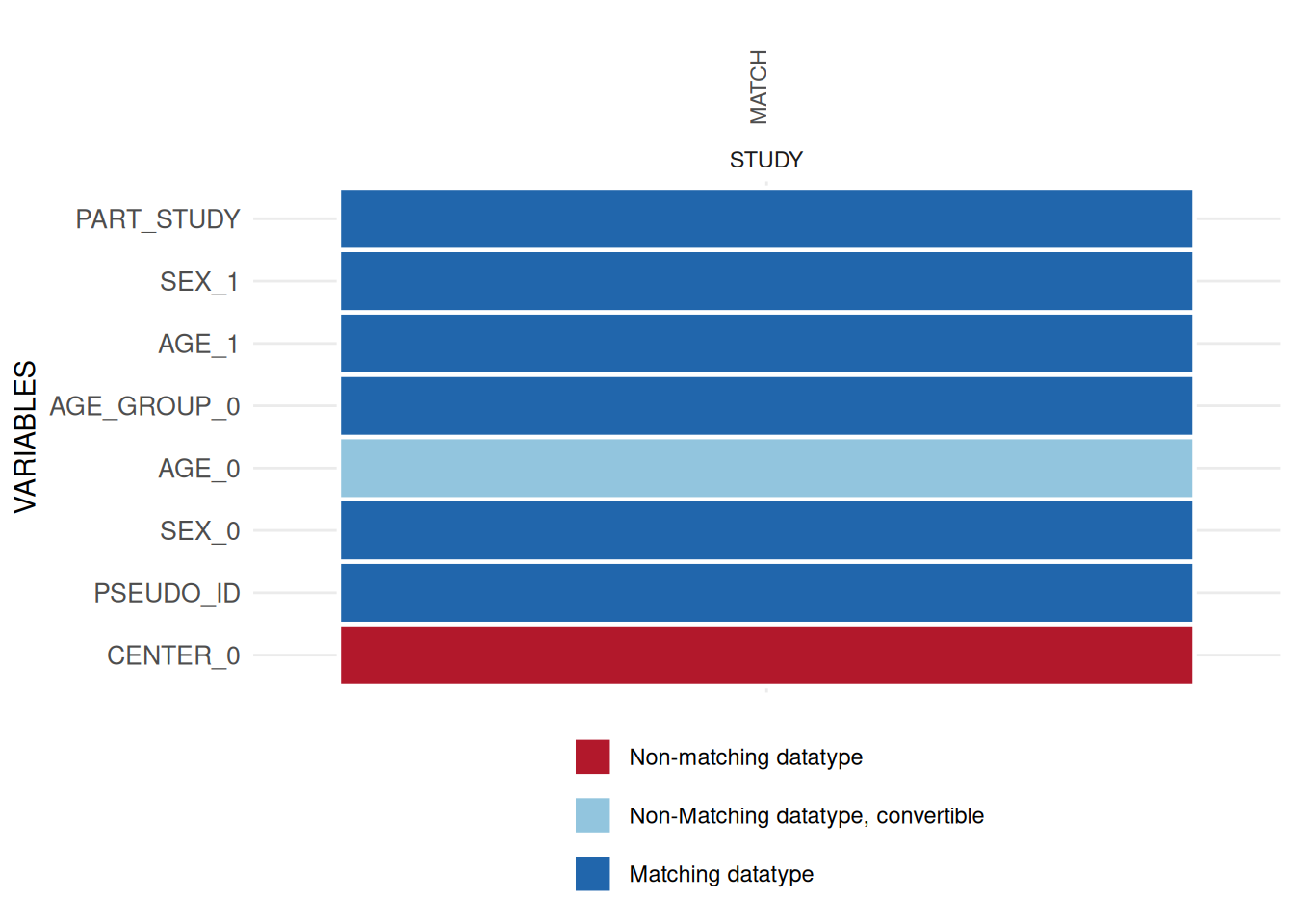 MATCH

STUDY

VARIABLES

PART_STUDY
SEX_1
AGE_1
AGE_GROUP_0
AGE_0
SEX_0
PSEUDO_ID
CENTER_0

Non-matching datatype
Non-Matching datatype, convertible
Matching datatype